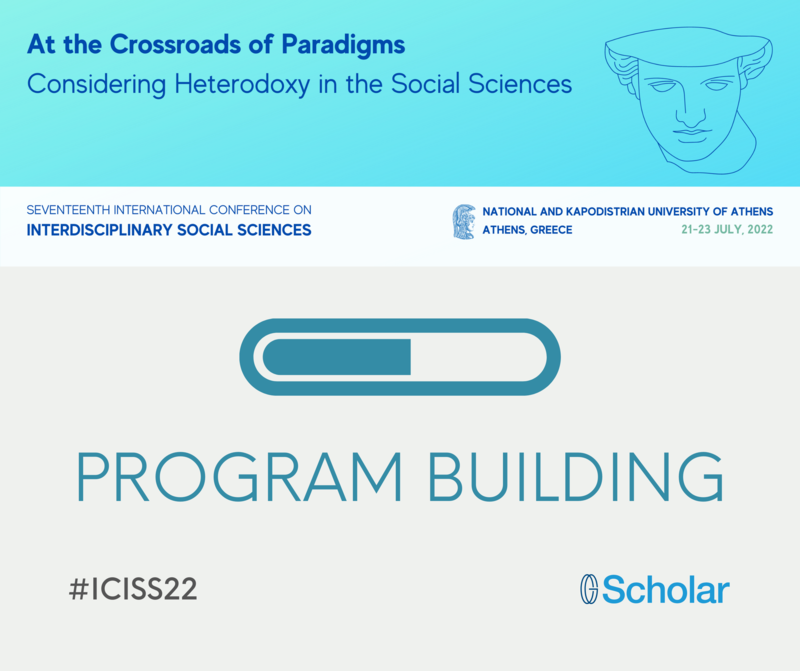 At the Crossroads of Paradigms
Considering Heterodoxy in the Social Sciences

SEVENTEENTH INTERNATIONAL CONFERENCE ON
INTERDISCIPLINARY SOCIAL SCIENCES

NATIONAL AND KAPODISTRIAN UNIVERSITY OF ATHENS
ATHENS, GREECE
21-23 JULY, 2022

PROGRAM BUILDING

#ICISS22

Scholar